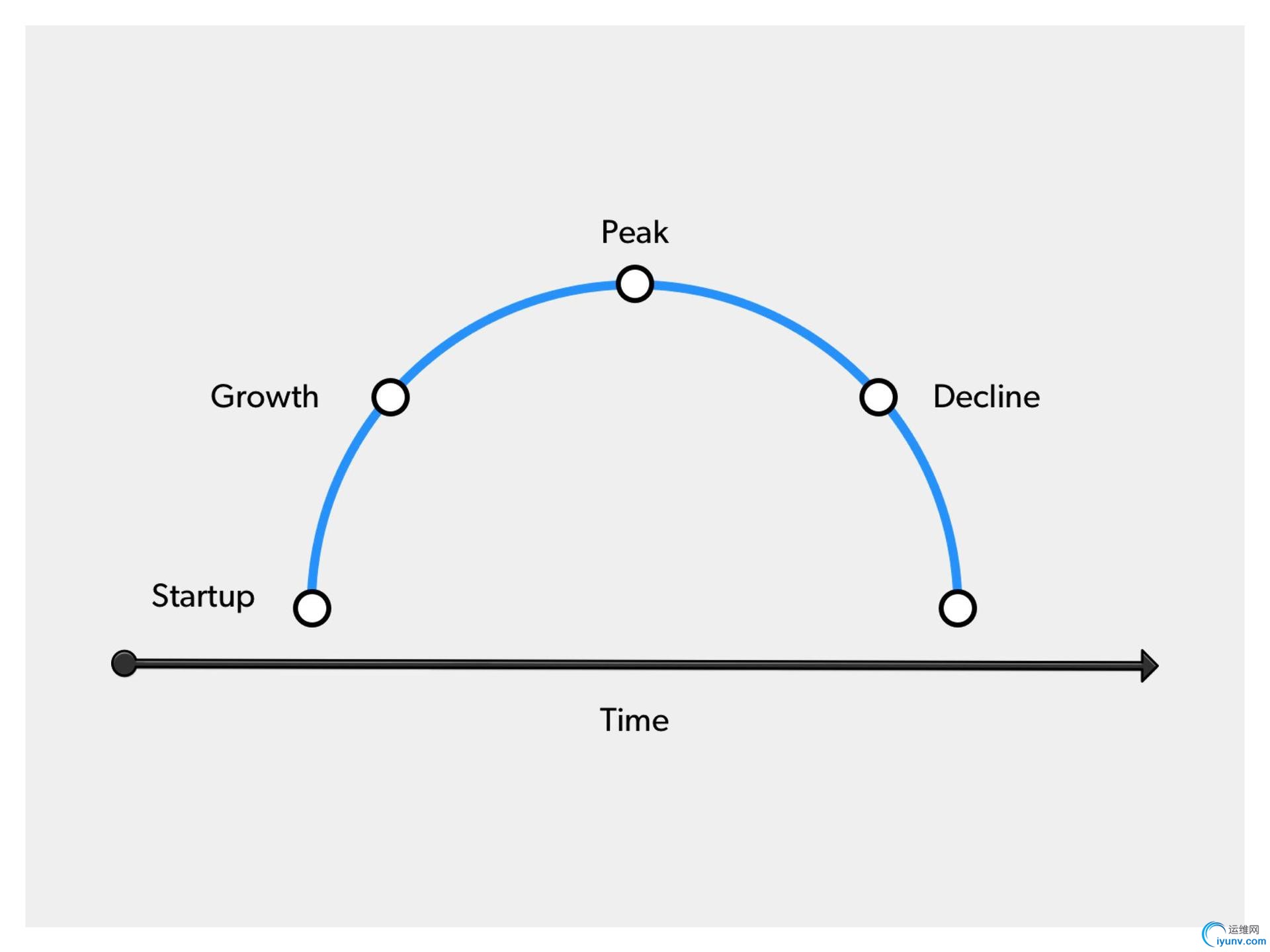 Peak

Growth

Decline

Startup

Time

运维网
iyunv.com